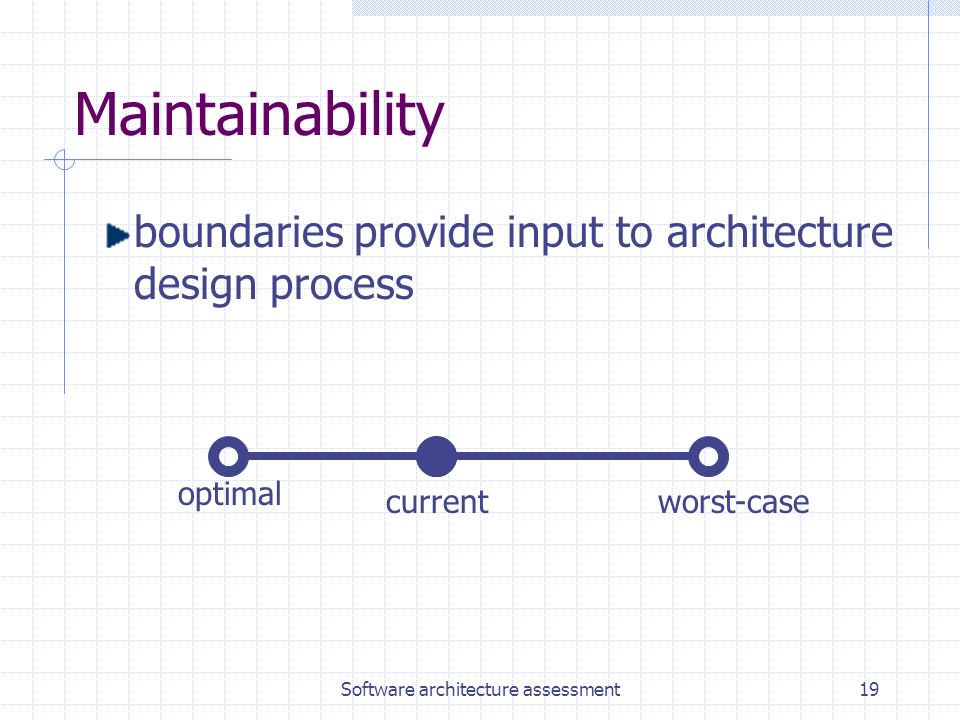 Maintainability

boundaries provide input to architecture design process

optimal

current

worst-case

Software architecture assessment

19